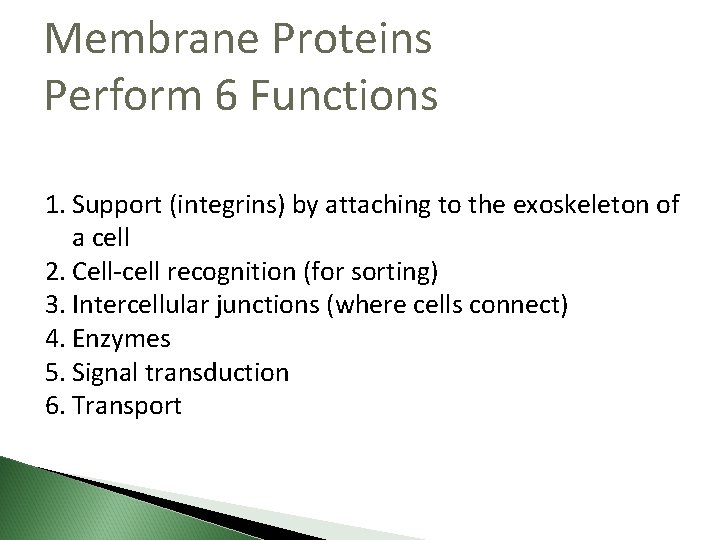 Membrane Proteins
Perform 6 Functions

1. Support (integrins) by attaching to the exoskeleton of a cell
2. Cell-cell recognition (for sorting)
3. Intercellular junctions (where cells connect)
4. Enzymes
5. Signal transduction
6. Transport